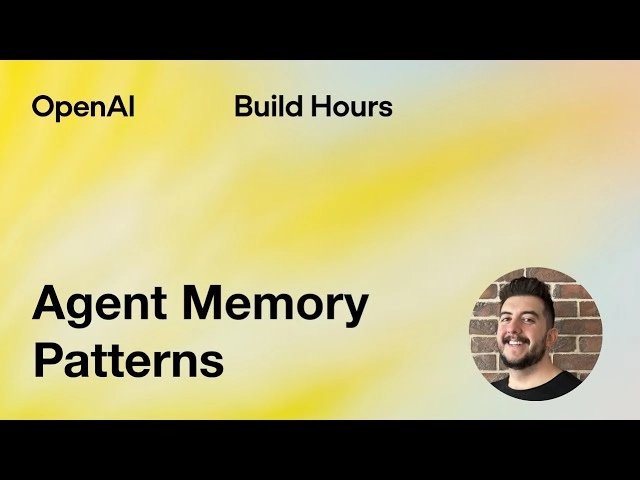 OpenAI

Build Hours

Agent Memory Patterns